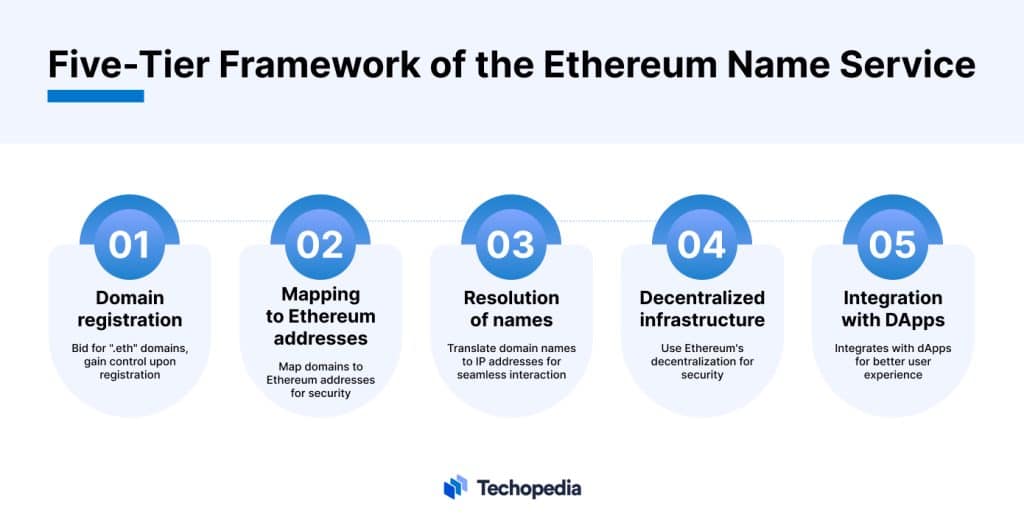 Five-Tier Framework of the Ethereum Name Service

01
Domain registration
Bid for ".eth" domains, gain control upon registration

02
Mapping to Ethereum addresses
Map domains to Ethereum addresses for security

03
Resolution of names
Translate domain names to IP addresses for seamless interaction

04
Decentralized infrastructure
Use Ethereum's decentralization for security

05
Integration with DApps
Integrates with dApps for better user experience

Techopedia